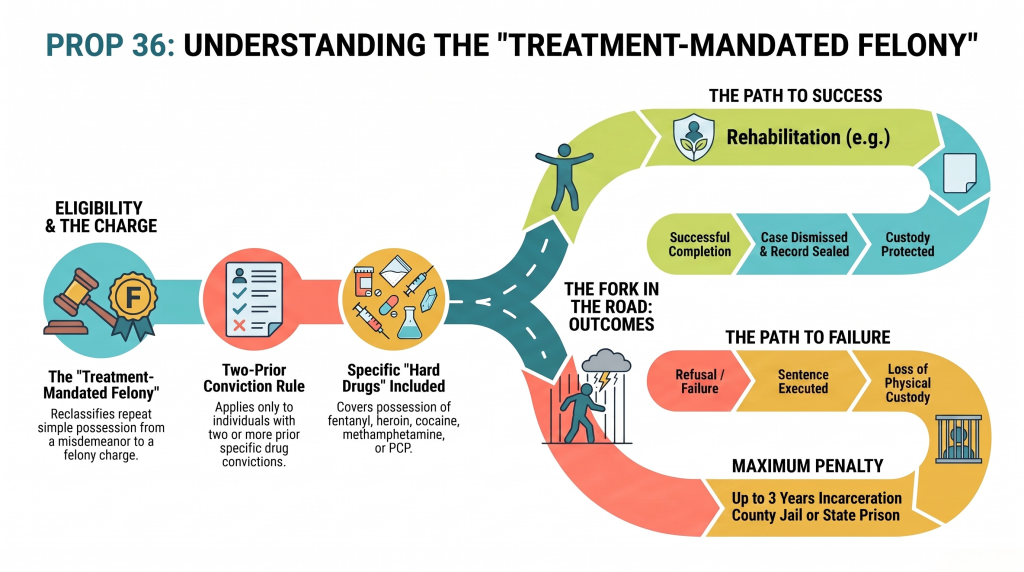 PROP 36: UNDERSTANDING THE "TREATMENT-MANDATED FELONY"

ELIGIBILITY & THE CHARGE

F

The "Treatment-Mandated Felony"
Reclassifies repeat simple possession from a misdemeanor to a felony charge.

Two-Prior Conviction Rule
Applies only to individuals with two or more prior specific drug convictions.

Specific "Hard Drugs" Included
Covers possession of fentanyl, heroin, cocaine, methamphetamine, or PCP.

THE FORK IN THE ROAD: OUTCOMES

THE PATH TO SUCCESS

Rehabilitation (e.g.)

Successful Completion

Case Dismissed & Record Sealed

Custody Protected

THE PATH TO FAILURE

Refusal / Failure

Sentence Executed

Loss of Physical Custody

MAXIMUM PENALTY

Up to 3 Years Incarceration County Jail or State Prison